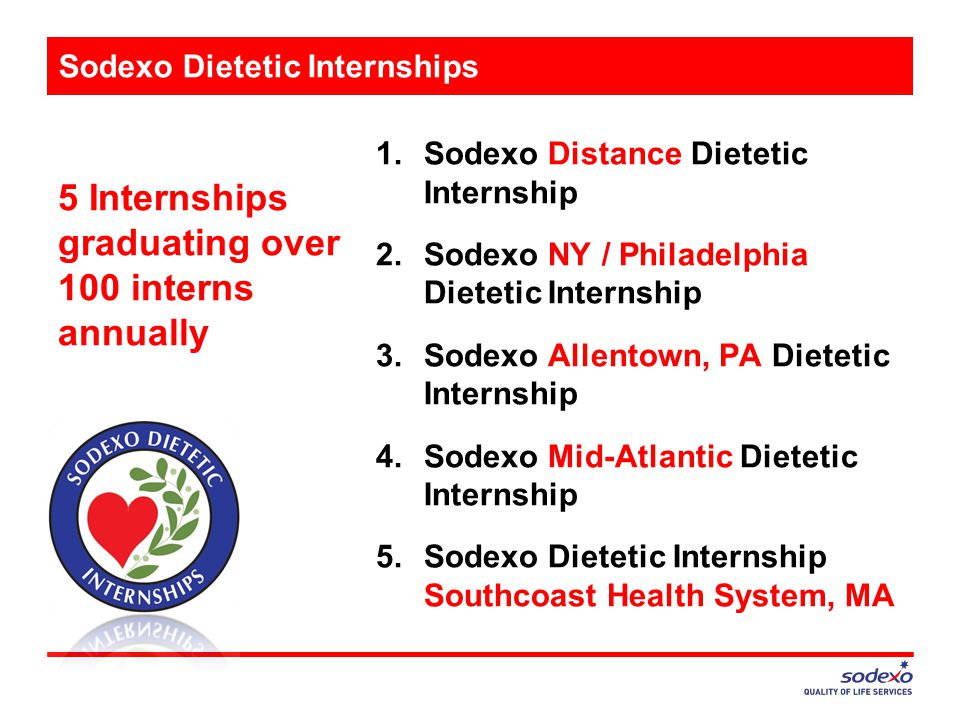 Sodexo Dietetic Internships

5 Internships graduating over 100 interns annually

SODEXO DIETETIC INTERNSHIPS

1. Sodexo Distance Dietetic Internship
2. Sodexo NY / Philadelphia Dietetic Internship
3. Sodexo Allentown, PA Dietetic Internship
4. Sodexo Mid-Atlantic Dietetic Internship
5. Sodexo Dietetic Internship Southcoast Health System, MA

sodexo
QUALITY OF LIFE SERVICES